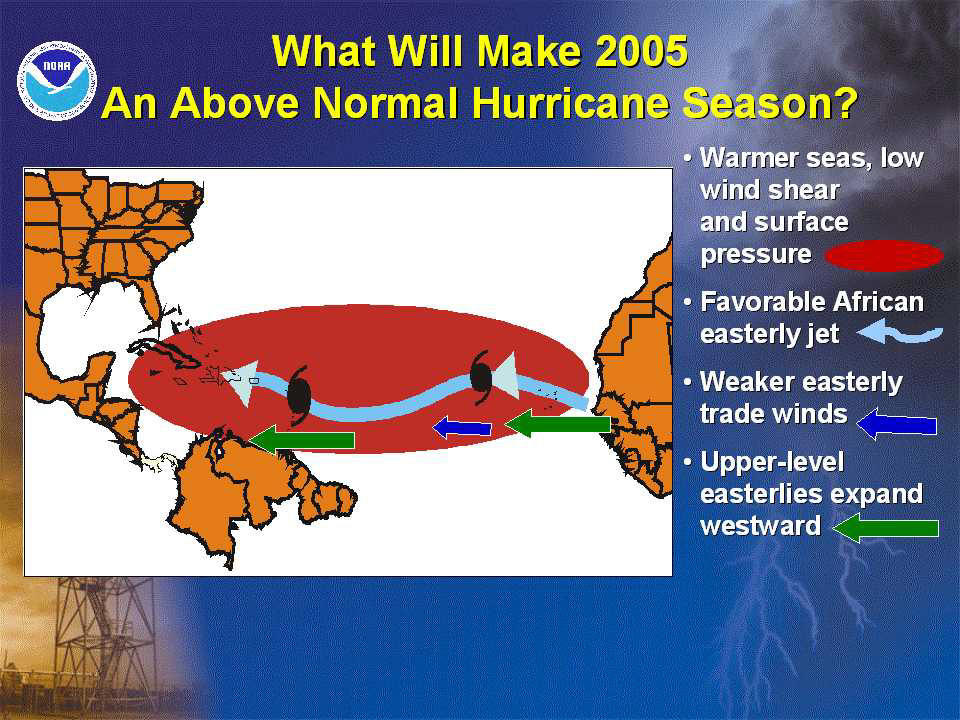 NOAA

What Will Make 2005
An Above Normal Hurricane Season?

• Warmer seas, low wind shear and surface pressure

• Favorable African easterly jet

• Weaker easterly trade winds

• Upper-level easterlies expand westward